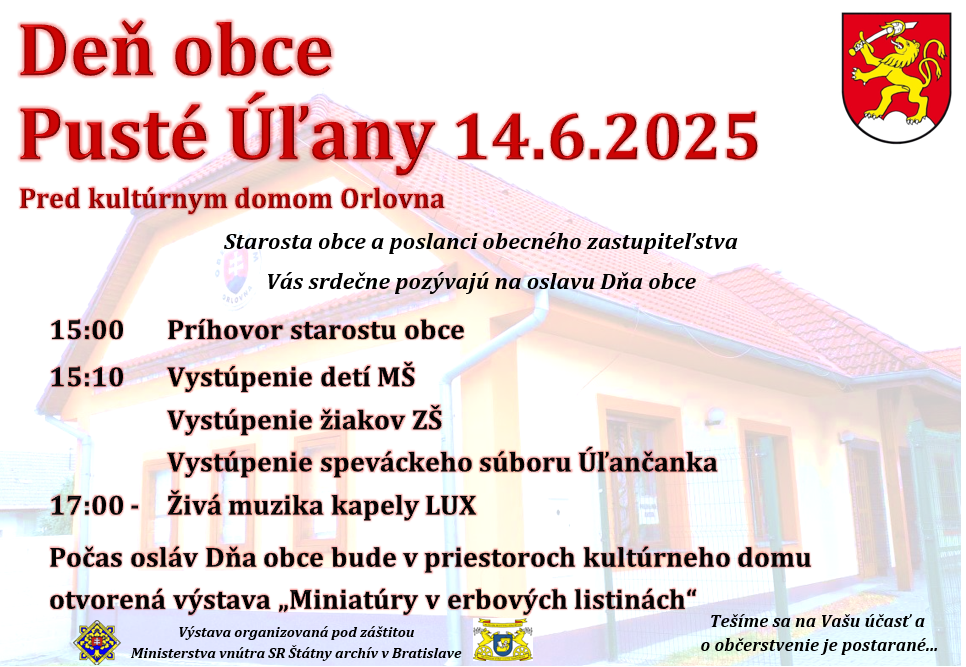 Deň obce
Pusté Úľany 14.6.2025

Pred kultúrnym domom Orlovna

Starosta obce a poslanci obecného zastupiteľstva
Vás srdečne pozývajú na oslavu Dňa obce

15:00 Príhovor starostu obce

15:10 Vystúpenie detí MŠ
Vystúpenie žiakov ZŠ
Vystúpenie speváckeho súboru Úľančanka

17:00 - Živá muzika kapely LUX

Počas osláv Dňa obce bude v priestoroch kultúrneho domu otvorená výstava „Miniatúry v erbových listinách“

Výstava organizovaná pod záštitou
Ministerstva vnútra SR Štátny archív v Bratislave

Tešíme sa na Vašu účasť a
o občerstvenie je postarané...